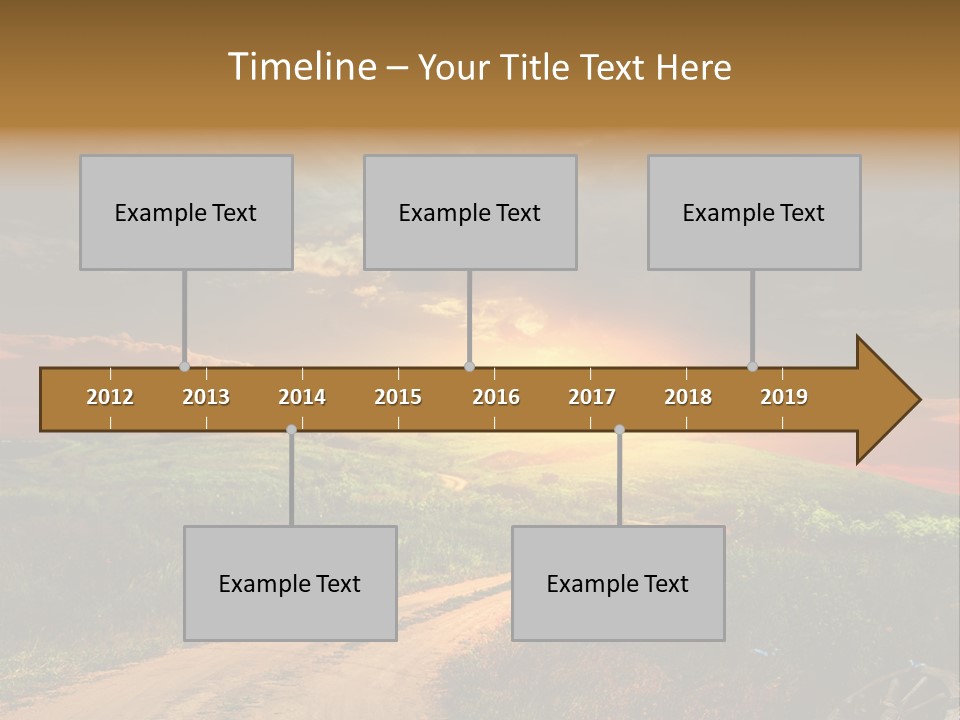 Timeline – Your Title Text Here

Example Text

Example Text

Example Text

2012 2013 2014 2015 2016 2017 2018 2019

Example Text

Example Text